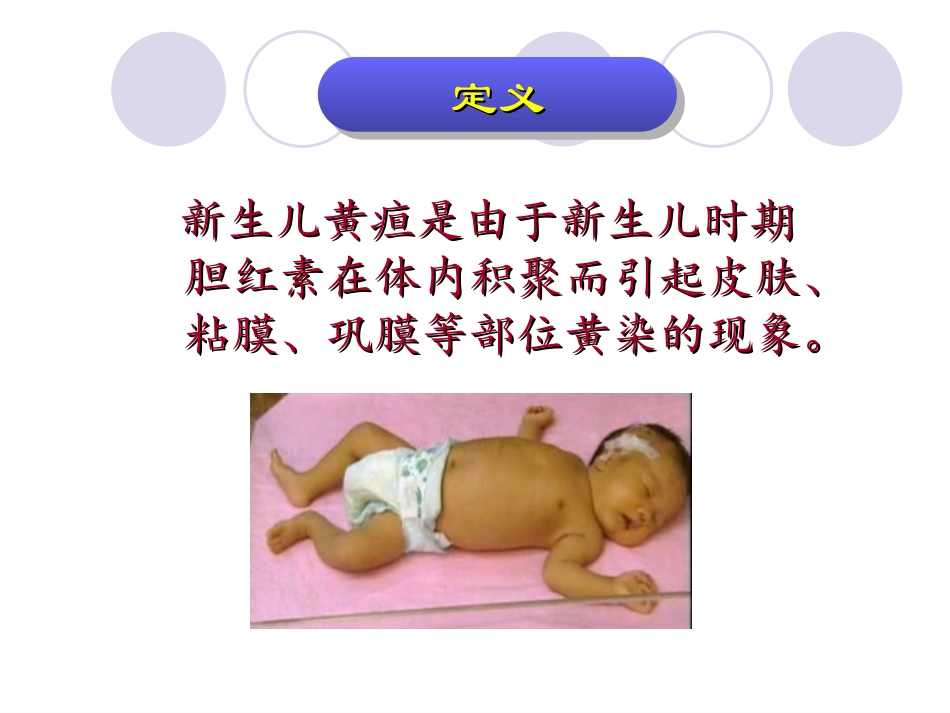 定义

新生儿黄疸是由于新生儿时期胆红素在体内积聚而引起皮肤、粘膜、巩膜等部位黄染的现象。